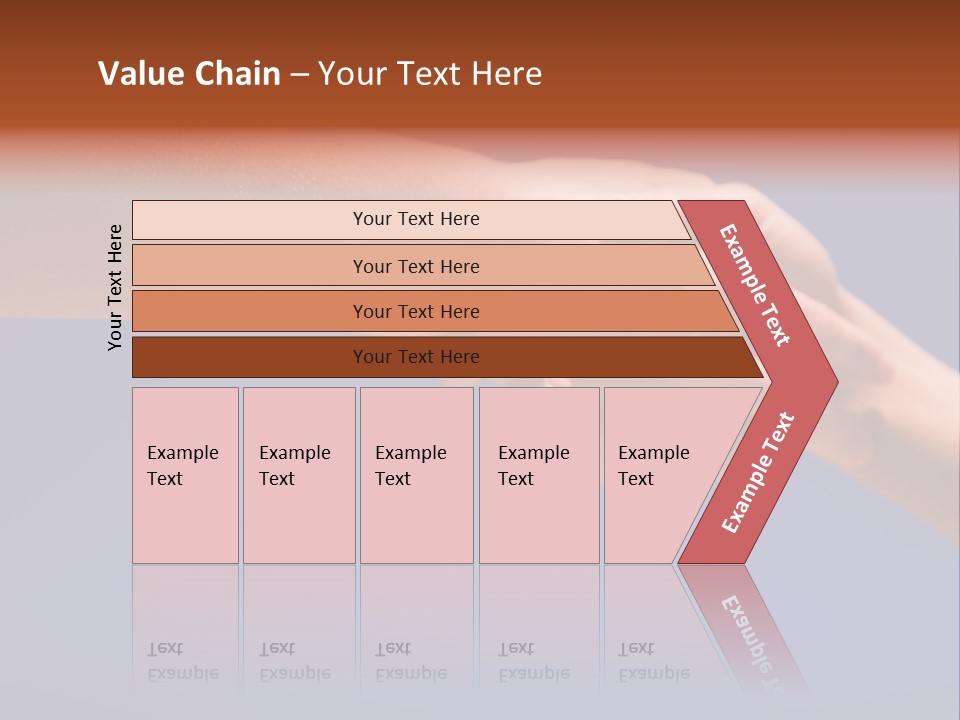 Value Chain – Your Text Here

Your Text Here

Your Text Here

Your Text Here

Your Text Here

Your Text Here

Example Text

Example Text

Example Text

Example Text

Example Text

Example Text

Example Text